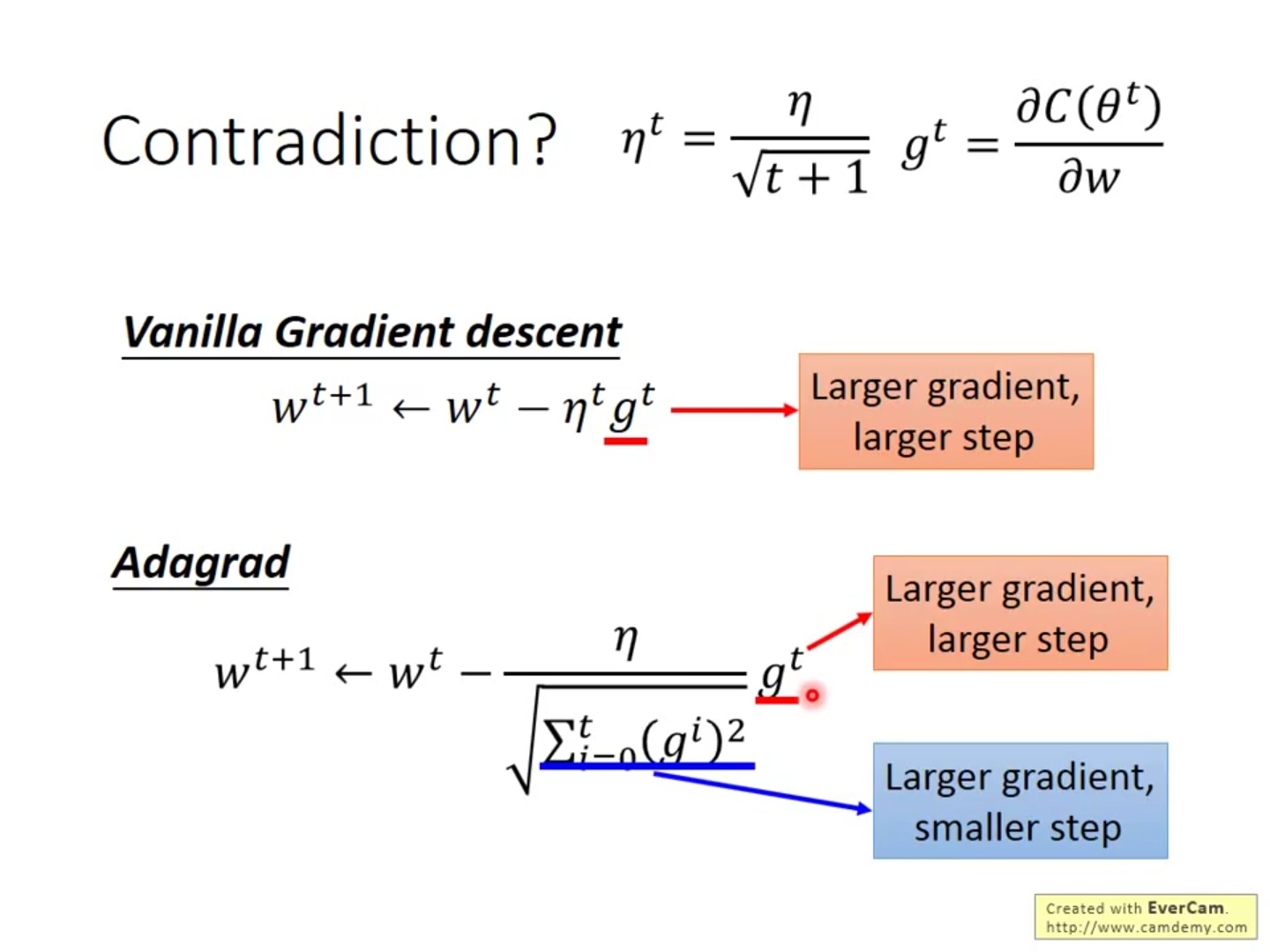 Contradiction? $\eta^t = \frac{\eta}{\sqrt{t+1}}$ $g^t = \frac{\partial C(\theta^t)}{\partial w}$

Vanilla Gradient descent

$w^{t+1} \leftarrow w^t - \eta^t g^t$

Larger gradient, larger step

Adagrad

$w^{t+1} \leftarrow w^t - \frac{\eta}{\sqrt{\sum_{i=0}^{t}(g^i)^2}} g^t$

Larger gradient, larger step

Larger gradient, smaller step

Created with EverCam. http://www.camdemy.com